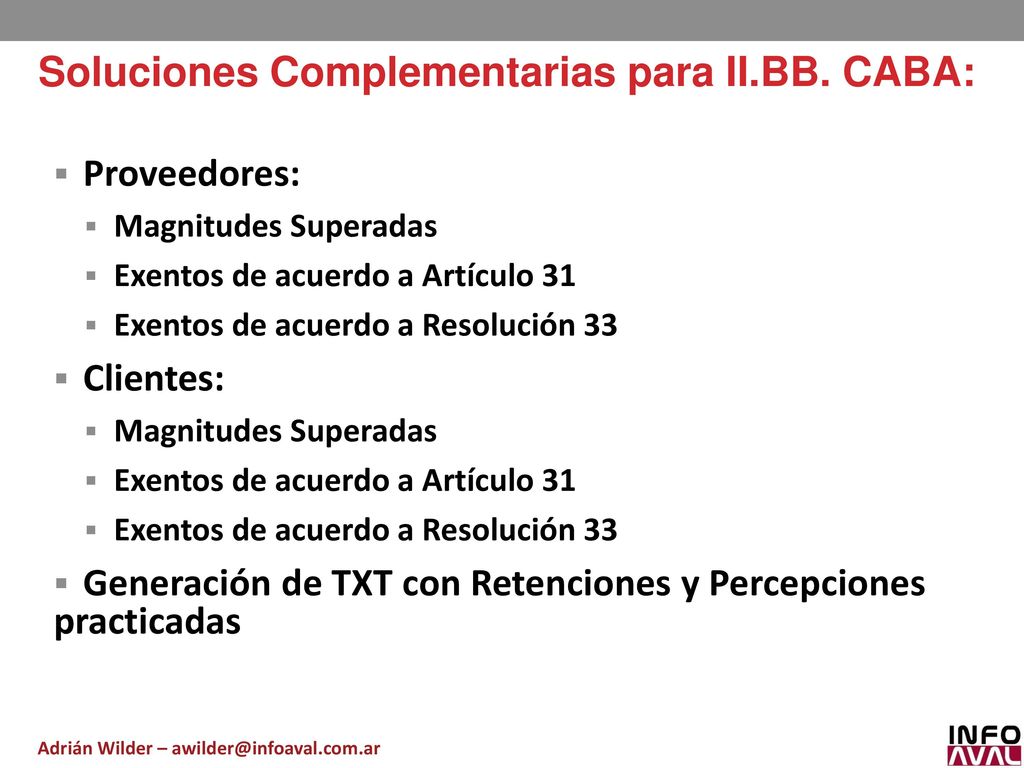 Soluciones Complementarias para II.BB. CABA:

Proveedores:

Magnitudes Superadas

Exentos de acuerdo a Artículo 31

Exentos de acuerdo a Resolución 33

Clientes:

Magnitudes Superadas

Exentos de acuerdo a Artículo 31

Exentos de acuerdo a Resolución 33

Generación de TXT con Retenciones y Percepciones practicadas

Adrián Wilder – awilder@infoaval.com.ar

INFO AVAL